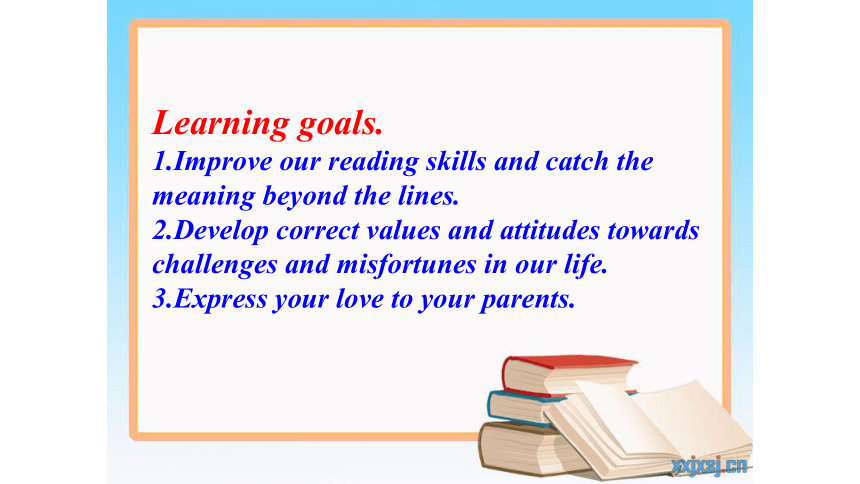 Learning goals.
1.Improve our reading skills and catch the meaning beyond the lines.
2.Develop correct values and attitudes towards challenges and misfortunes in our life.
3.Express your love to your parents.

xxjxsj.cn